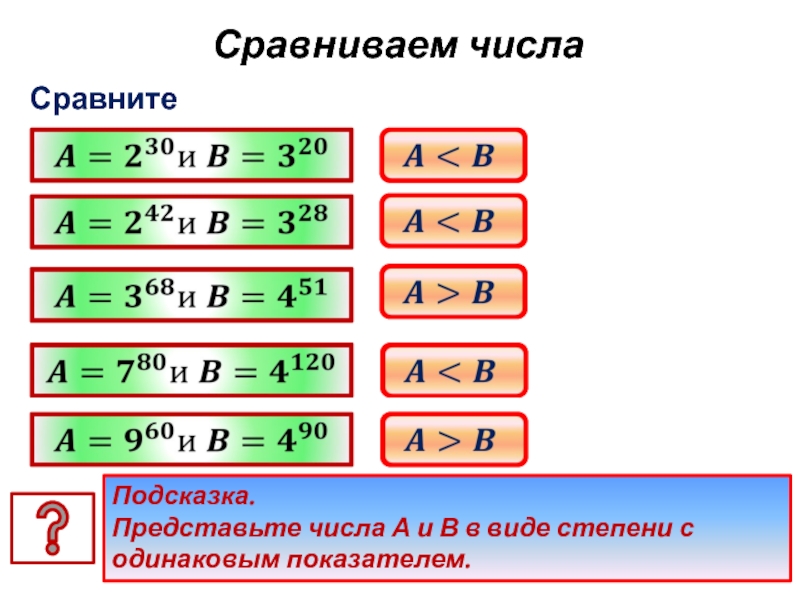 Сравниваем числа

Сравните

$A = 2^{30}$ и $B = 3^{20}$

$A < B$

$A = 2^{42}$ и $B = 3^{28}$

$A < B$

$A = 3^{68}$ и $B = 4^{51}$

$A > B$

$A = 7^{80}$ и $B = 4^{120}$

$A < B$

$A = 9^{60}$ и $B = 4^{90}$

$A > B$

?

Подсказка.
Представьте числа А и В в виде степени с одинаковым показателем.